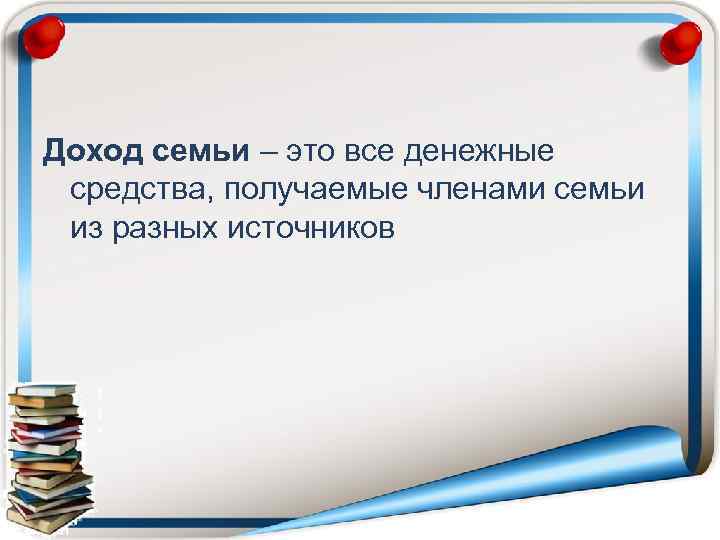 Доход семьи – это все денежные средства, получаемые членами семьи из разных источников